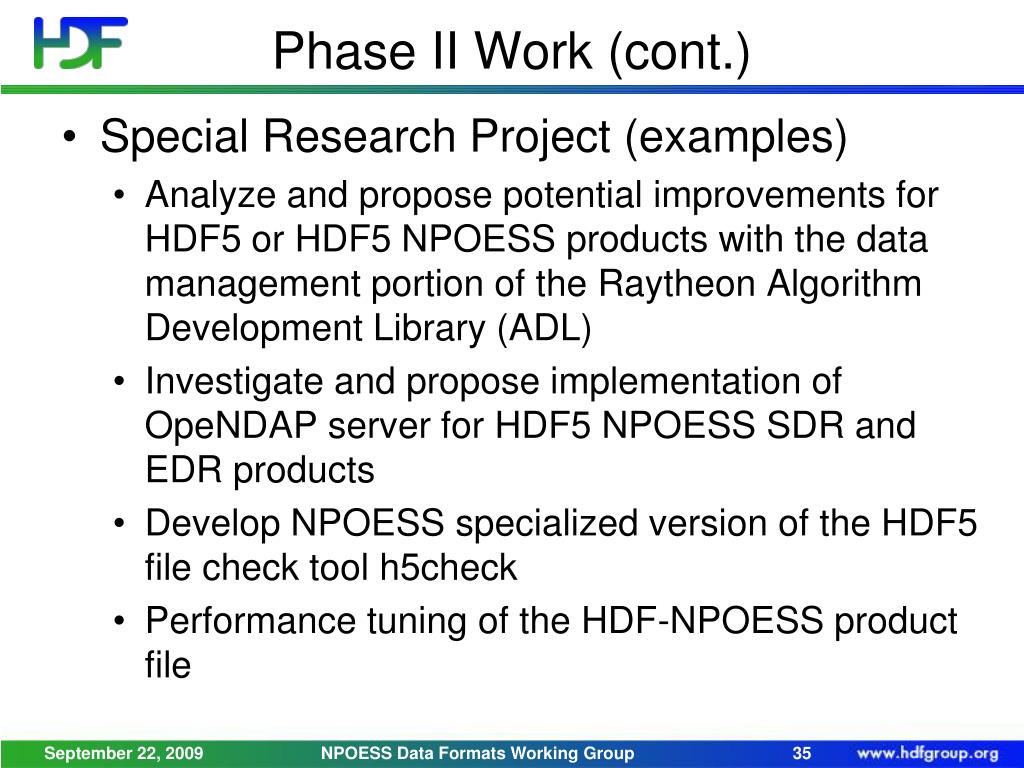 HDF

Phase II Work (cont.)

• Special Research Project (examples)
  • Analyze and propose potential improvements for HDF5 or HDF5 NPOESS products with the data management portion of the Raytheon Algorithm Development Library (ADL)
  • Investigate and propose implementation of OpeNDAP server for HDF5 NPOESS SDR and EDR products
  • Develop NPOESS specialized version of the HDF5 file check tool h5check
  • Performance tuning of the HDF-NPOESS product file

September 22, 2009 NPOESS Data Formats Working Group 35 www.hdfgroup.org